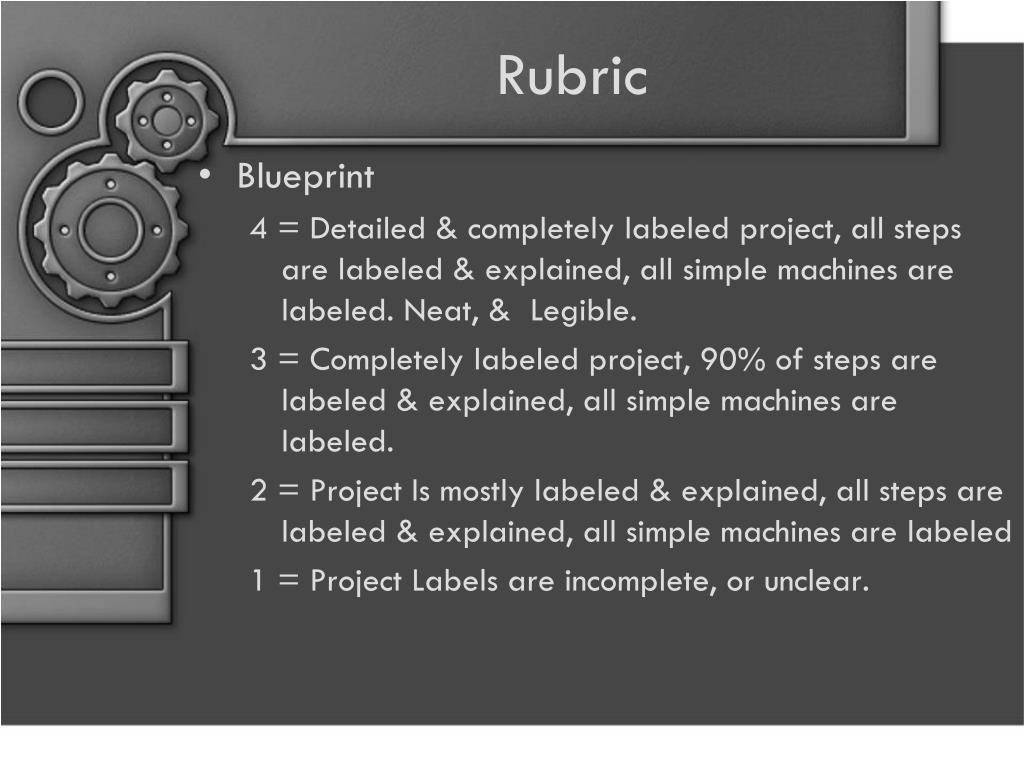 Rubric

• Blueprint

4 = Detailed & completely labeled project, all steps are labeled & explained, all simple machines are labeled. Neat, &  Legible.

3 = Completely labeled project, 90% of steps are labeled & explained, all simple machines are labeled.

2 = Project Is mostly labeled & explained, all steps are labeled & explained, all simple machines are labeled

1 = Project Labels are incomplete, or unclear.